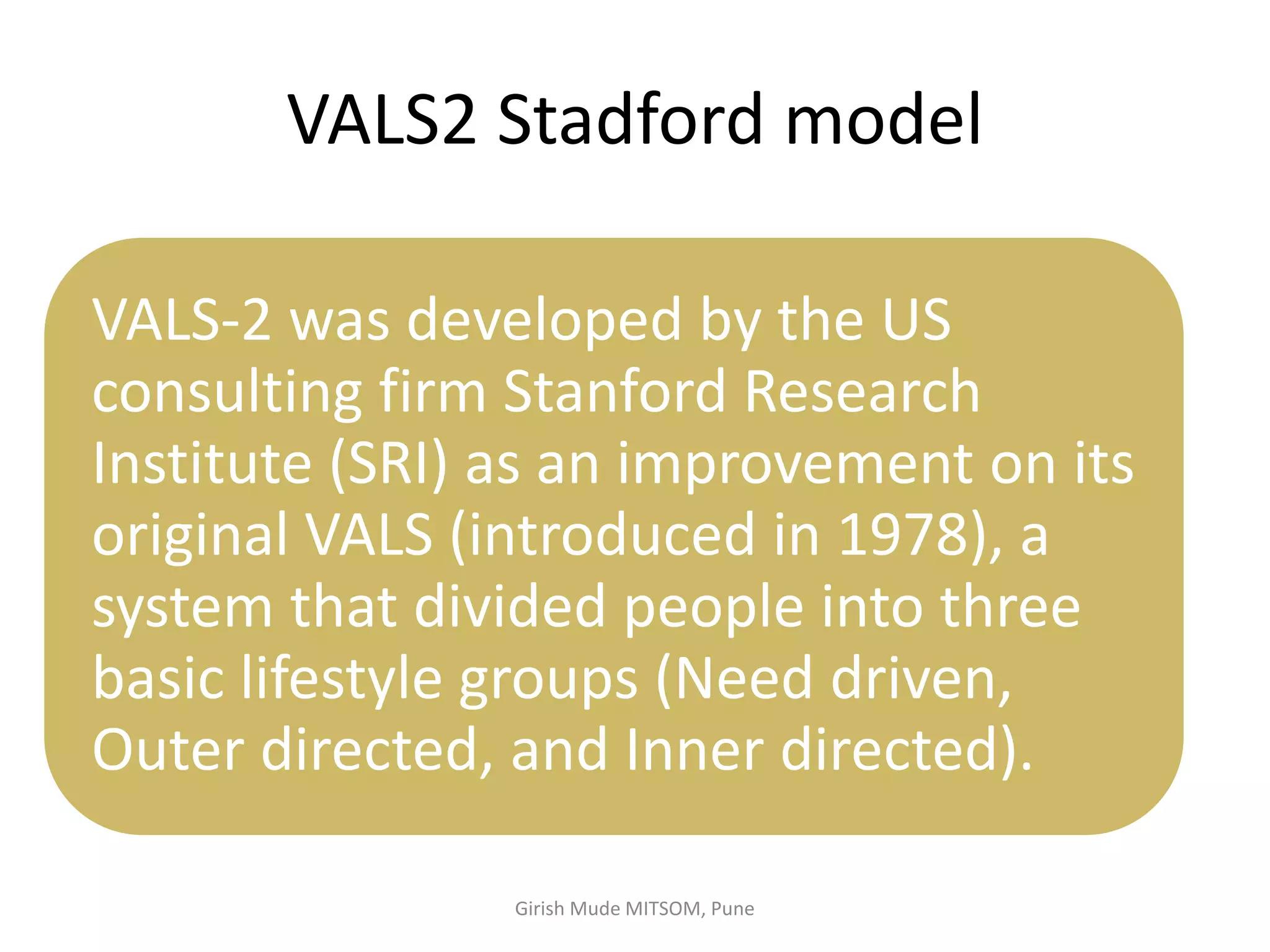 VALS2 Stadford model

VALS-2 was developed by the US consulting firm Stanford Research Institute (SRI) as an improvement on its original VALS (introduced in 1978), a system that divided people into three basic lifestyle groups (Need driven, Outer directed, and Inner directed).

Girish Mude MITSOM, Pune